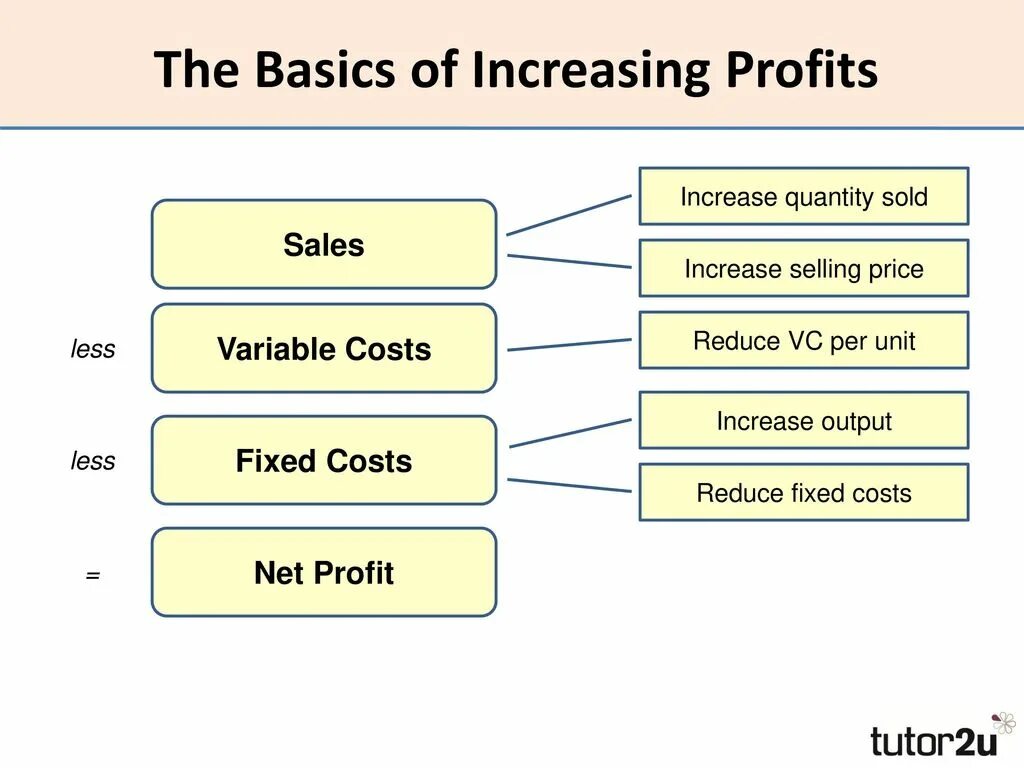 The Basics of Increasing Profits

Sales

less Variable Costs

less Fixed Costs

= Net Profit

Increase quantity sold

Increase selling price

Reduce VC per unit

Increase output

Reduce fixed costs

tutor2u